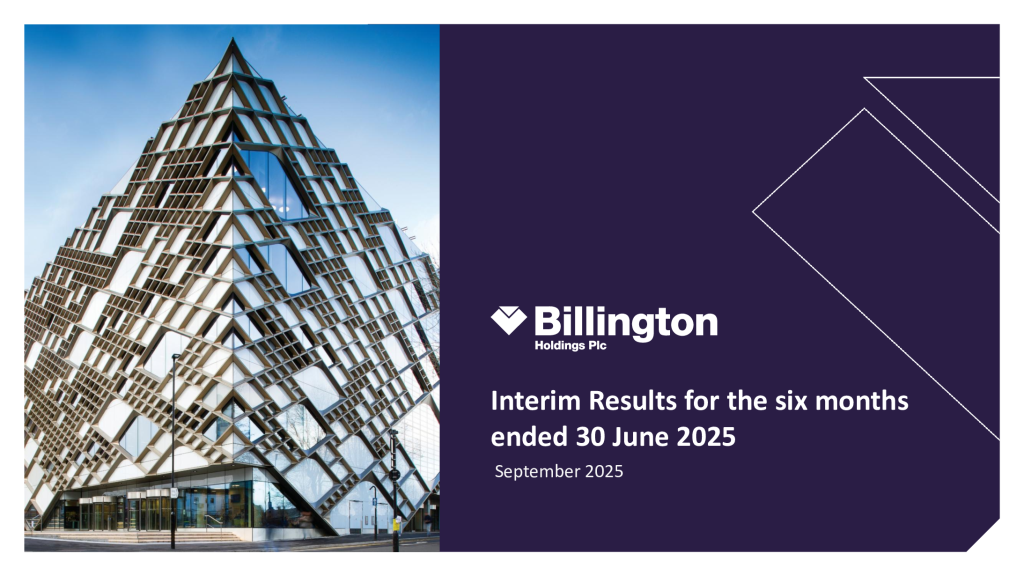 Billington
Holdings Plc

Interim Results for the six months ended 30 June 2025

September 2025